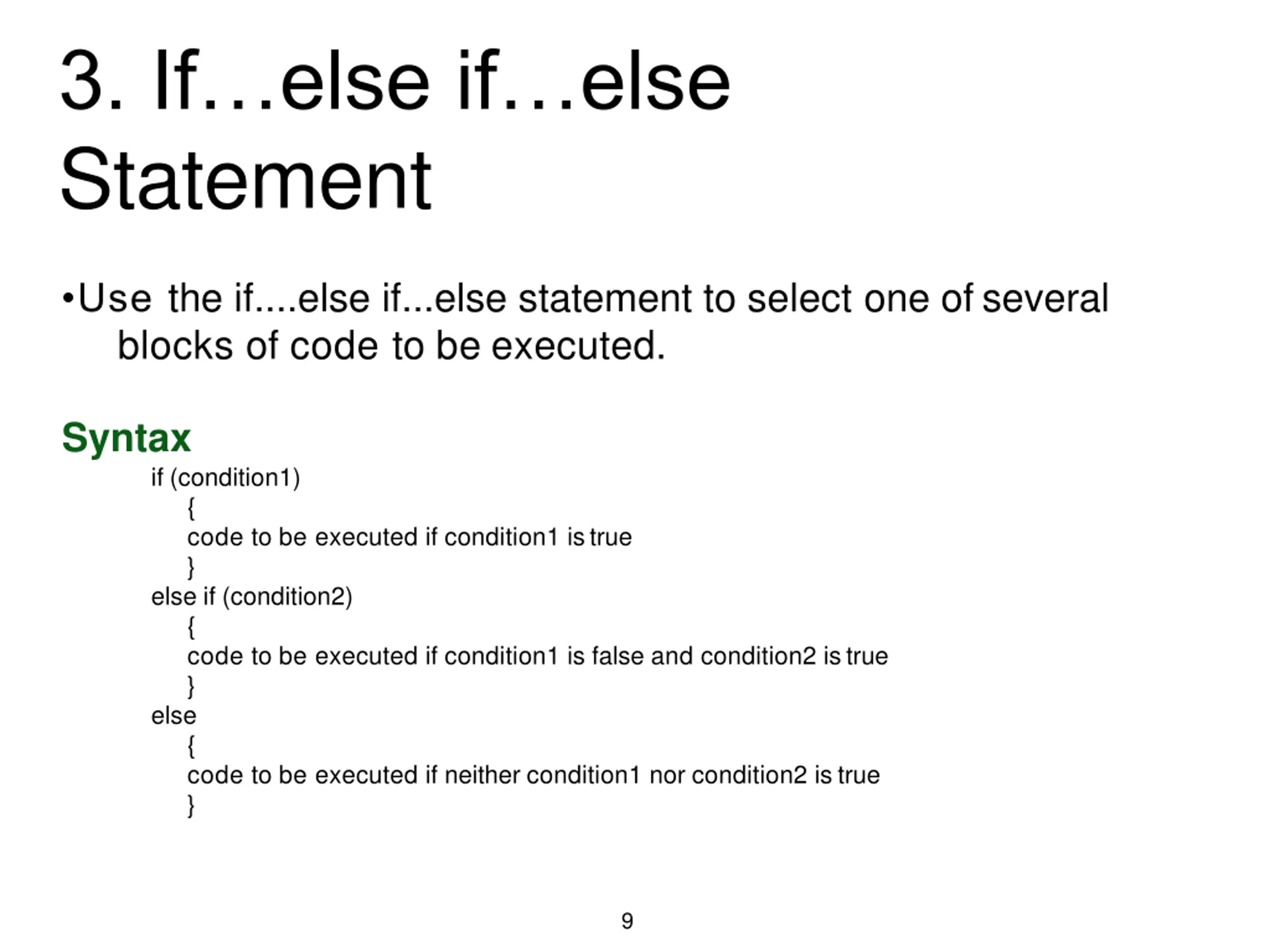 3. If…else if…else Statement

•Use the if....else if...else statement to select one of several blocks of code to be executed.

Syntax

if (condition1)
{
code to be executed if condition1 is true
}
else if (condition2)
{
code to be executed if condition1 is false and condition2 is true
}
else
{
code to be executed if neither condition1 nor condition2 is true
}

9